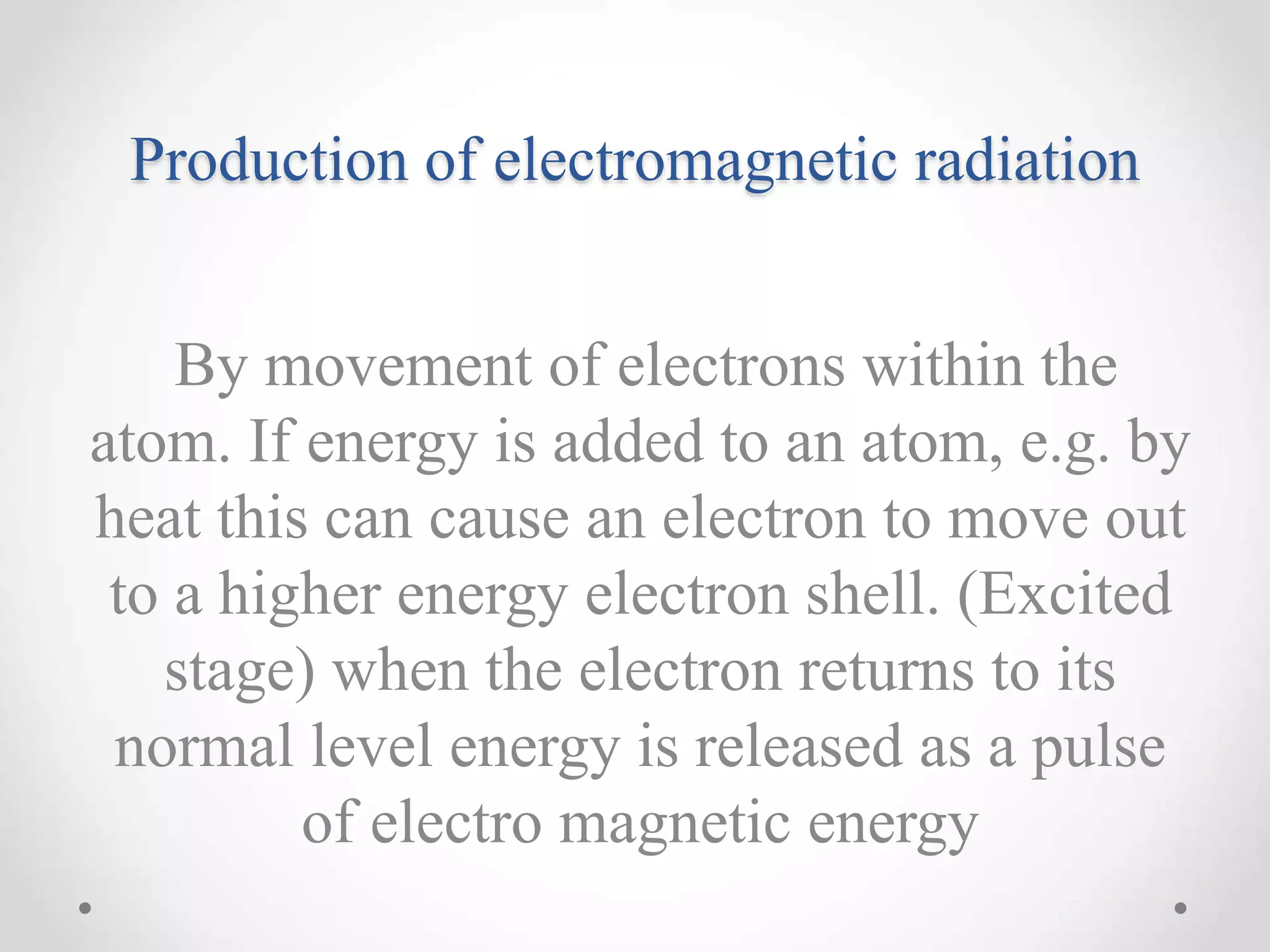 Production of electromagnetic radiation

By movement of electrons within the atom. If energy is added to an atom, e.g. by heat this can cause an electron to move out to a higher energy electron shell. (Excited stage) when the electron returns to its normal level energy is released as a pulse of electro magnetic energy